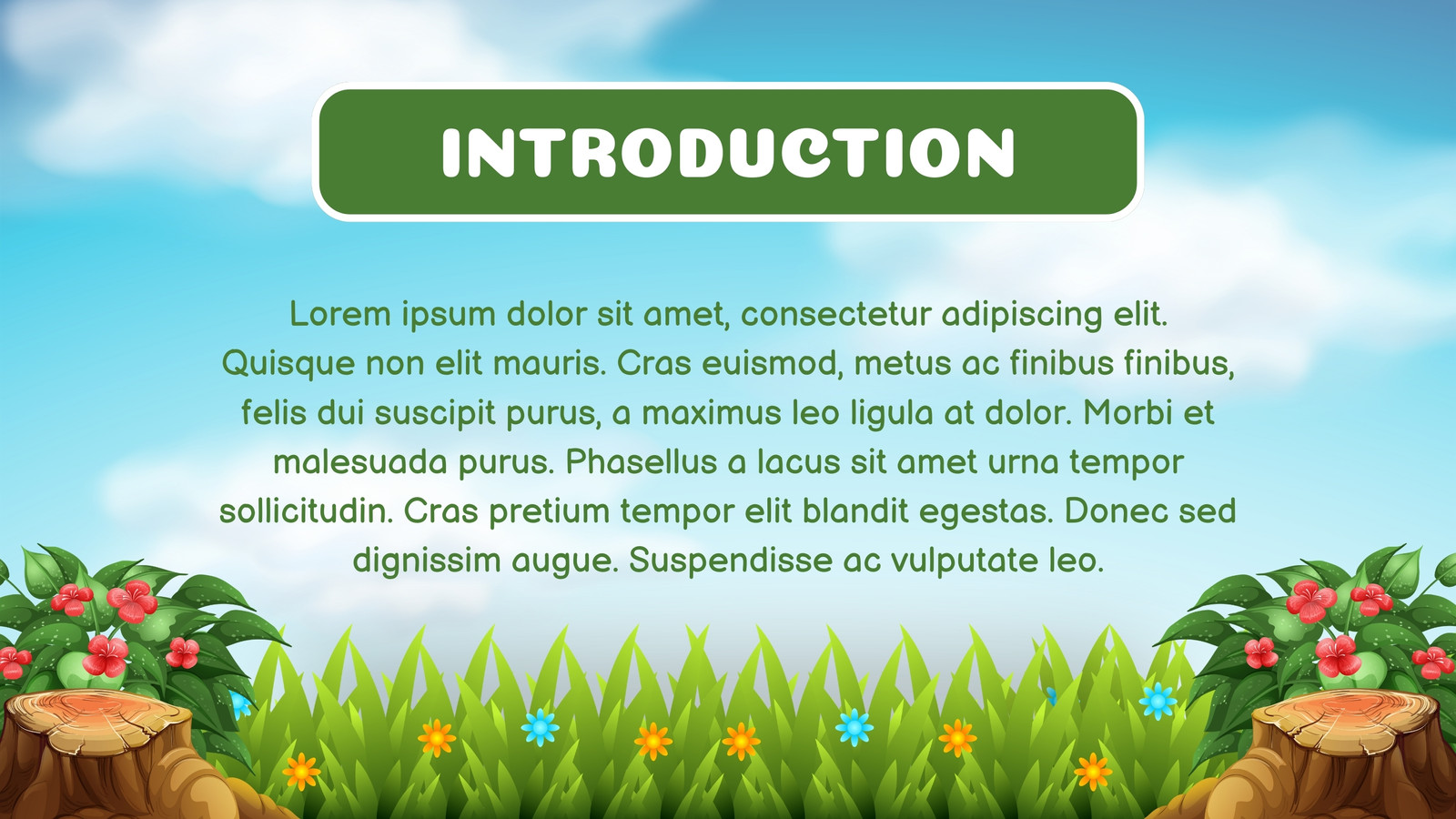 INTRODUCTION

Lorem ipsum dolor sit amet, consectetur adipiscing elit. Quisque non elit mauris. Cras euismod, metus ac finibus finibus, felis dui suscipit purus, a maximus leo ligula at dolor. Morbi et malesuada purus. Phasellus a lacus sit amet urna tempor sollicitudin. Cras pretium tempor elit blandit egestas. Donec sed dignissim augue. Suspendisse ac vulputate leo.